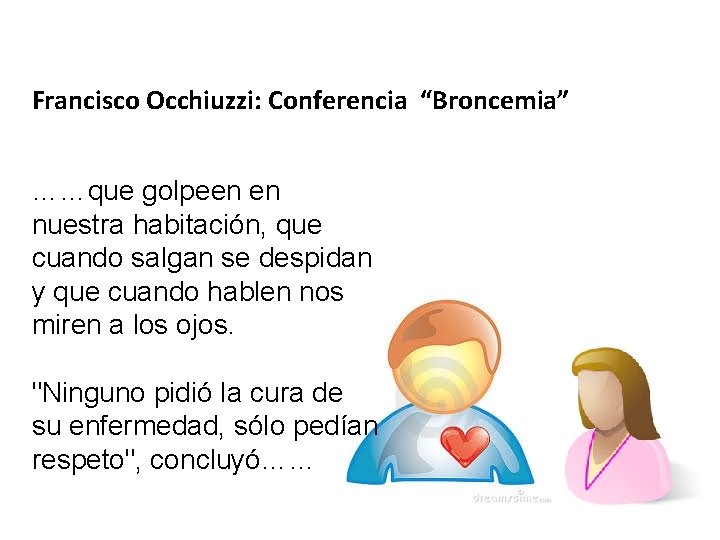 Francisco Occhiuzzi: Conferencia “Broncemia”

……que golpeen en nuestra habitación, que cuando salgan se despidan y que cuando hablen nos miren a los ojos.

"Ninguno pidió la cura de su enfermedad, sólo pedían respeto", concluyó……

dreamstime.com